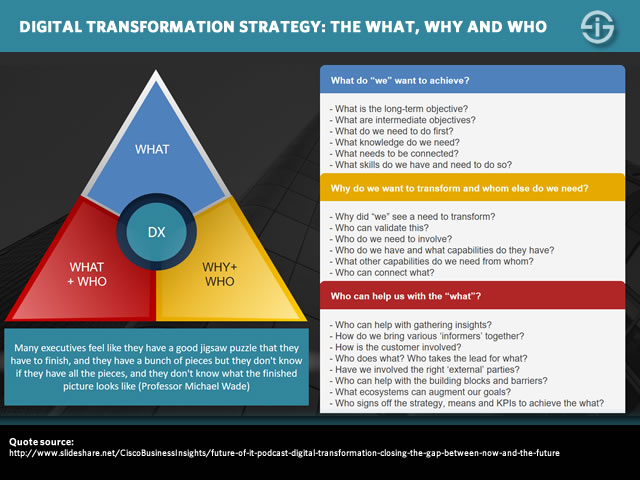 DIGITAL TRANSFORMATION STRATEGY: THE WHAT, WHY AND WHO

WHAT

DX

WHAT + WHO

WHY+ WHO

Many executives feel like they have a good jigsaw puzzle that they have to finish, and they have a bunch of pieces but they don't know if they have all the pieces, and they don't know what the finished picture looks like (Professor Michael Wade)

What do "we" want to achieve?

- What is the long-term objective?
- What are intermediate objectives?
- What do we need to do first?
- What knowledge do we need?
- What needs to be connected?
- What skills do we have and need to do so?

Why do we want to transform and whom else do we need?

- Why did "we" see a need to transform?
- Who can validate this?
- Who do we need to involve?
- Who do we have and what capabilities do they have?
- What other capabilities do we need from whom?
- Who can connect what?

Who can help us with the "what"?

- Who can help with gathering insights?
- How do we bring various 'informers' together?
- How is the customer involved?
- Who does what? Who takes the lead for what?
- Have we involved the right 'external' parties?
- Who can help with the building blocks and barriers?
- What ecosystems can augment our goals?
- Who signs off the strategy, means and KPIs to achieve the what?

Quote source:
http://www.slideshare.net/CiscoBusinessInsights/future-of-it-podcast-digital-transformation-closing-the-gap-between-now-and-the-future